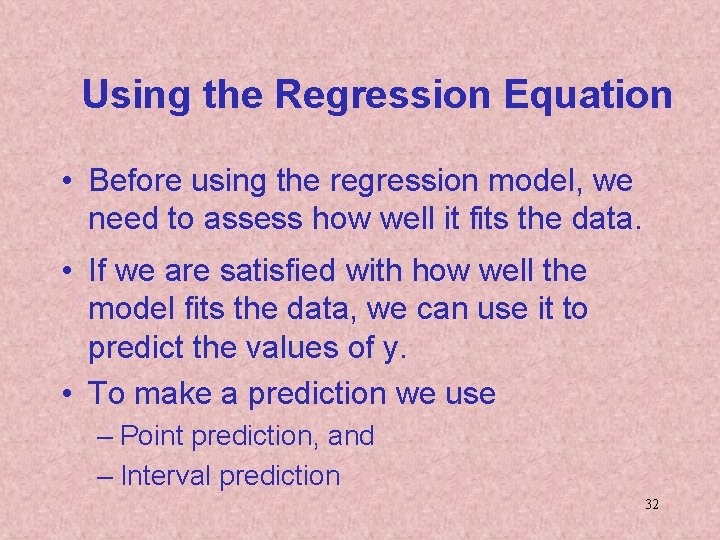 Using the Regression Equation

• Before using the regression model, we need to assess how well it fits the data.

• If we are satisfied with how well the model fits the data, we can use it to predict the values of y.

• To make a prediction we use
– Point prediction, and
– Interval prediction

32